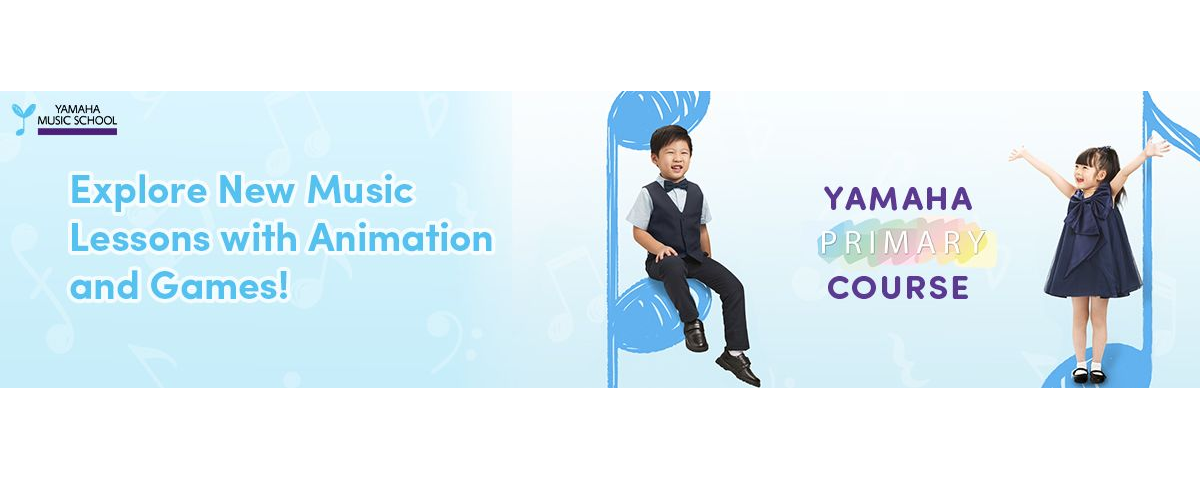 YAMAHA MUSIC SCHOOL

Explore New Music Lessons with Animation and Games!

YAMAHA PRIMARY COURSE